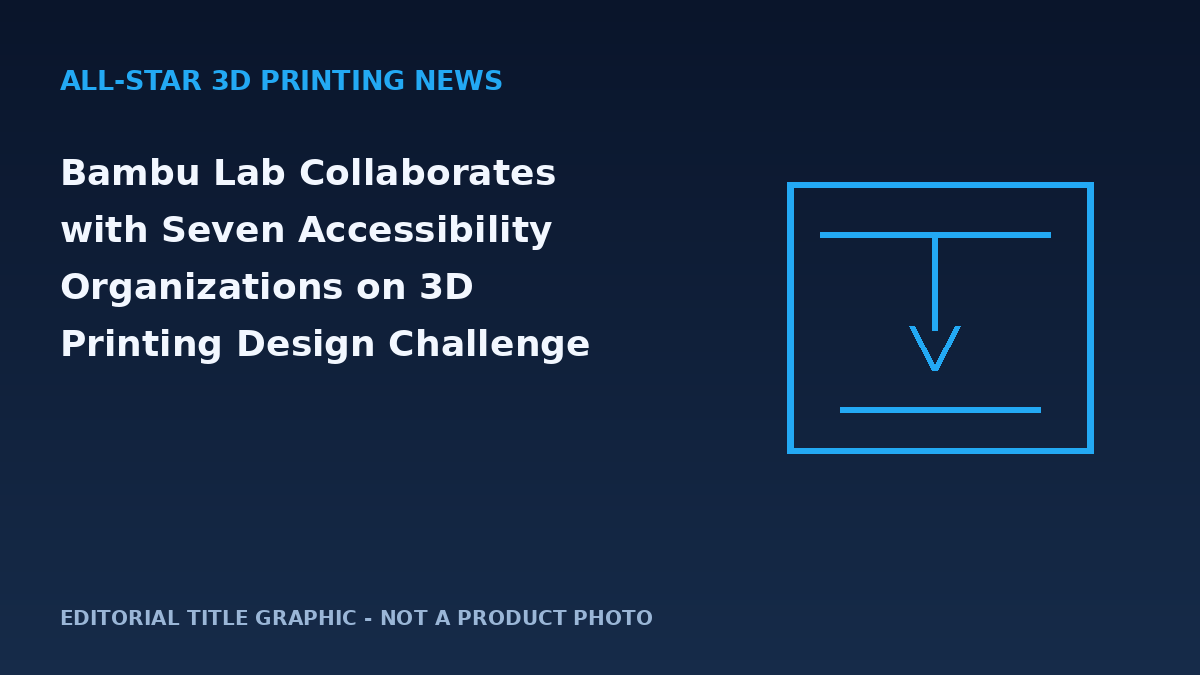 ALL-STAR 3D PRINTING NEWS

Bambu Lab Collaborates with Seven Accessibility Organizations on 3D Printing Design Challenge

EDITORIAL TITLE GRAPHIC - NOT A PRODUCT PHOTO